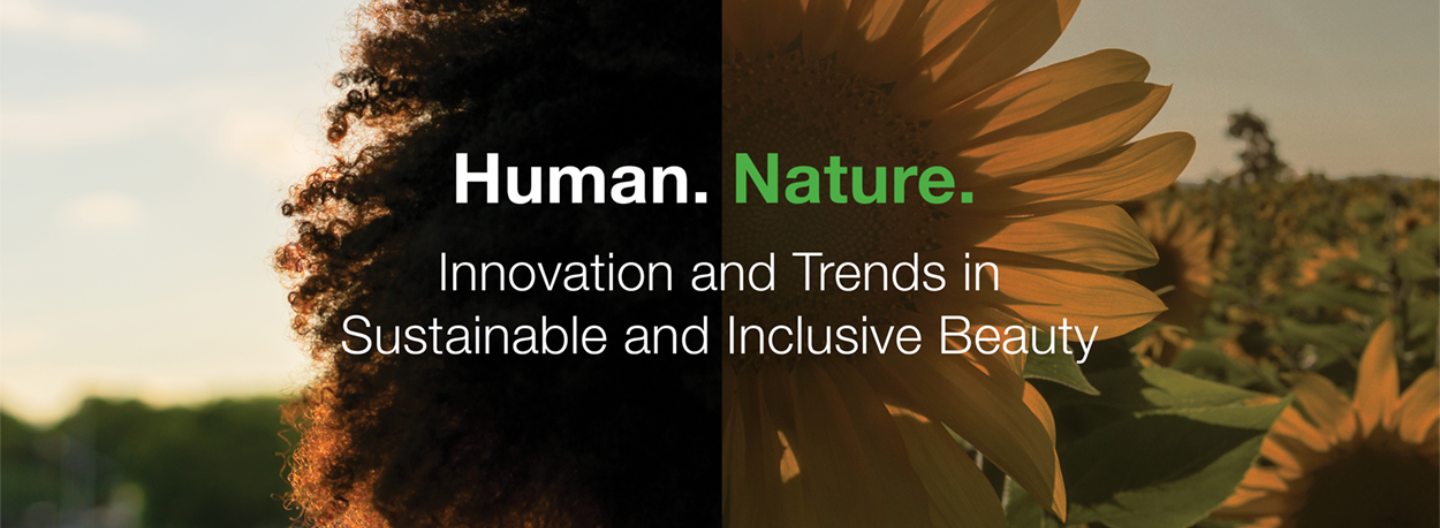 Human. Nature.

Innovation and Trends in Sustainable and Inclusive Beauty